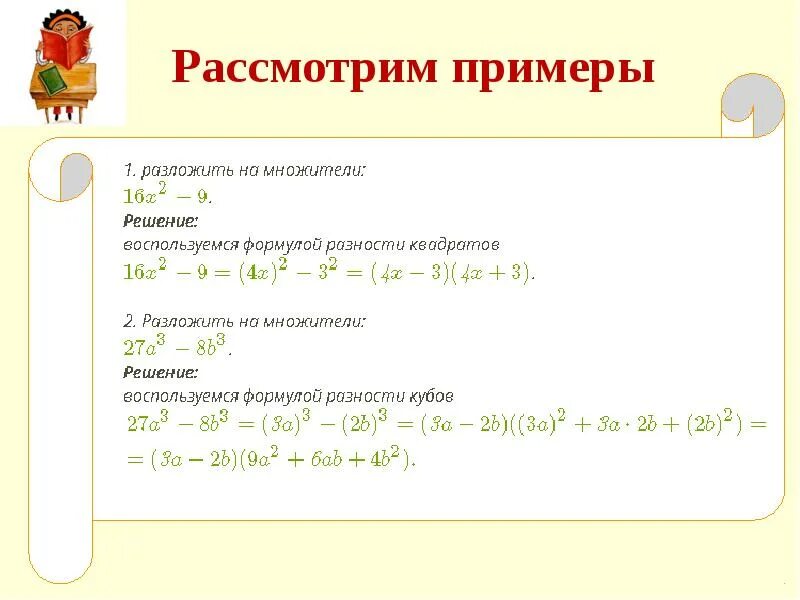 Рассмотрим примеры

1. разложить на множители:
$16x^2 - 9$.
Решение:
воспользуемся формулой разности квадратов
$16x^2 - 9 = (4x)^2 - 3^2 = (4x - 3)(4x + 3)$.

2. Разложить на множители:
$27a^3 - 8b^3$.
Решение:
воспользуемся формулой разности кубов
$27a^3 - 8b^3 = (3a)^3 - (2b)^3 = (3a - 2b)((3a)^2 + 3a \cdot 2b + (2b)^2) =$
$= (3a - 2b)(9a^2 + 6ab + 4b^2)$.